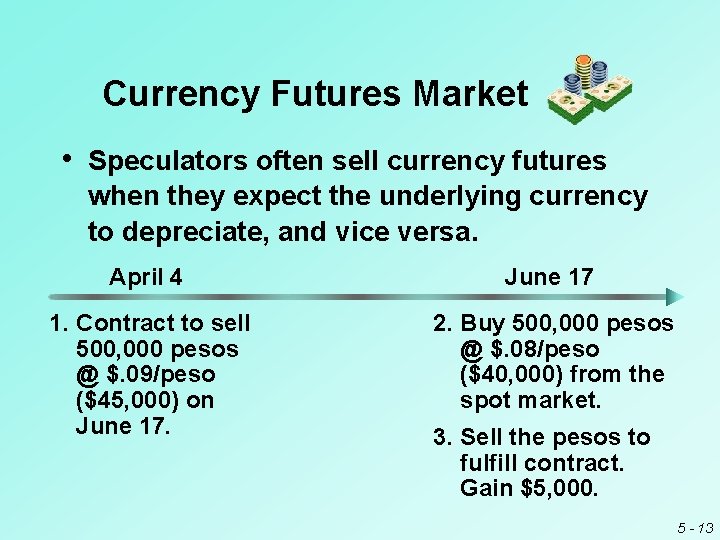 Currency Futures Market

• Speculators often sell currency futures when they expect the underlying currency to depreciate, and vice versa.

April 4

June 17

1. Contract to sell 500,000 pesos @ \$.09/peso (\$45,000) on June 17.

2. Buy 500,000 pesos @ \$.08/peso (\$40,000) from the spot market.

3. Sell the pesos to fulfill contract. Gain \$5,000.

5 - 13